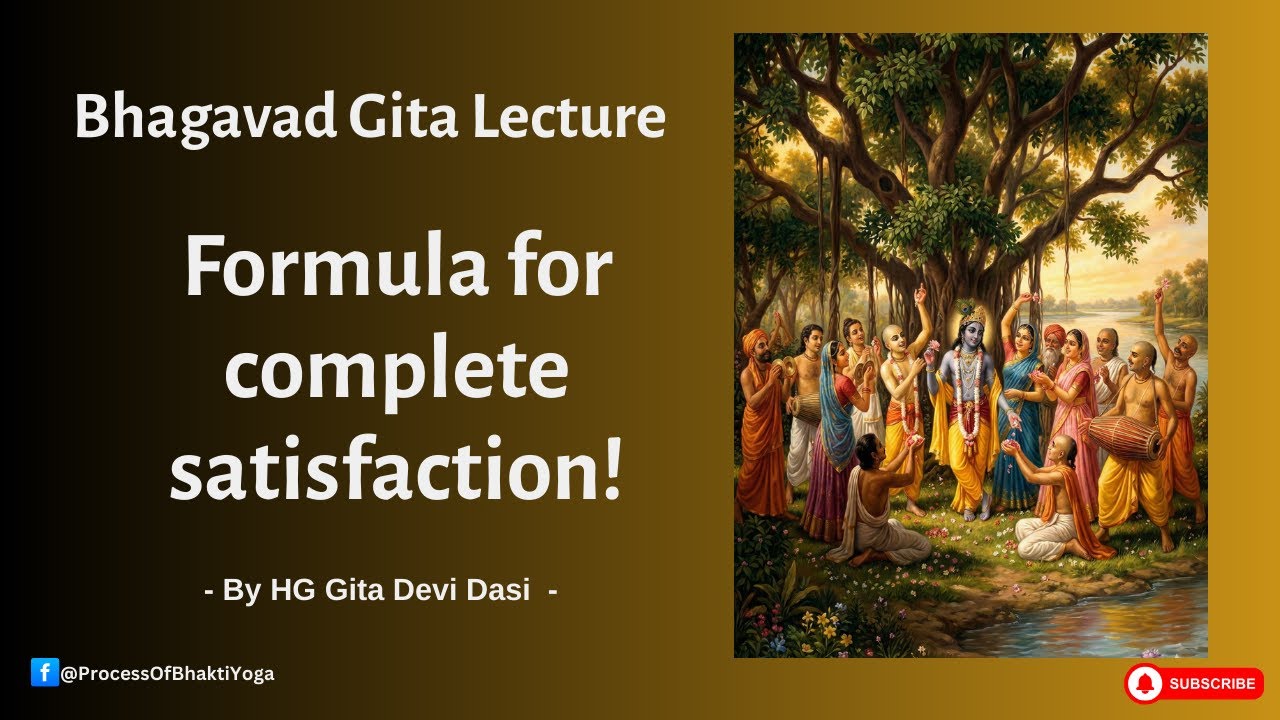 Bhagavad Gita Lecture

Formula for complete satisfaction!

- By HG Gita Devi Dasi -

@ProcessOfBhaktiYoga

SUBSCRIBE